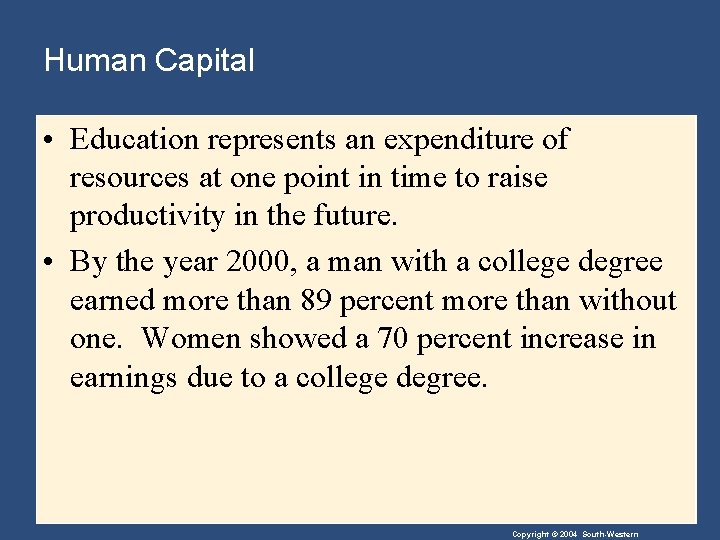 Human Capital

• Education represents an expenditure of resources at one point in time to raise productivity in the future.

• By the year 2000, a man with a college degree earned more than 89 percent more than without one. Women showed a 70 percent increase in earnings due to a college degree.

Copyright © 2004 South-Western